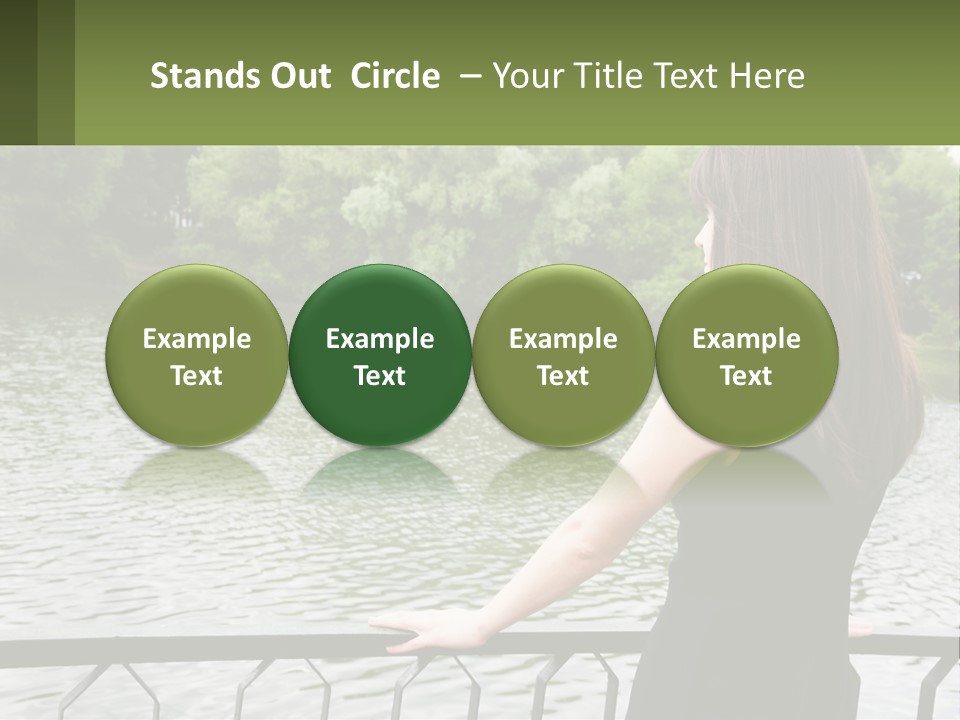 Stands Out Circle – Your Title Text Here

Example Text

Example Text

Example Text

Example Text